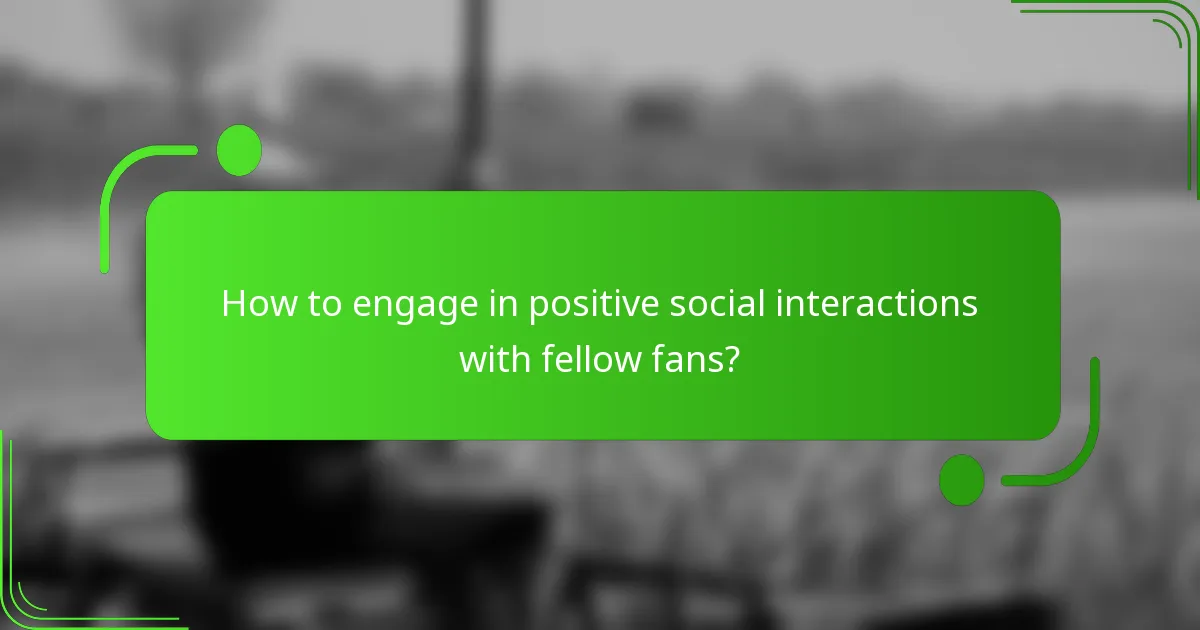 How to engage in positive social interactions with fellow fans?